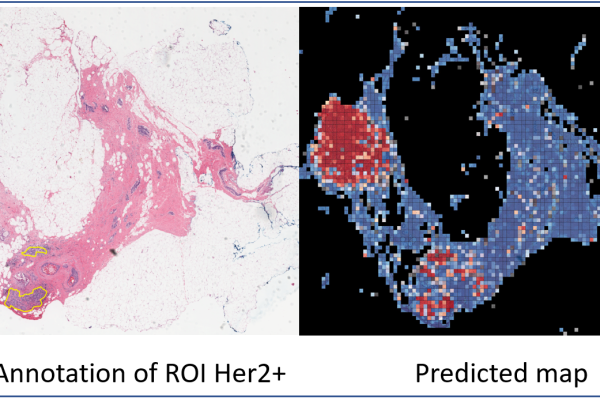 Annotation of ROI Her2+

Predicted map